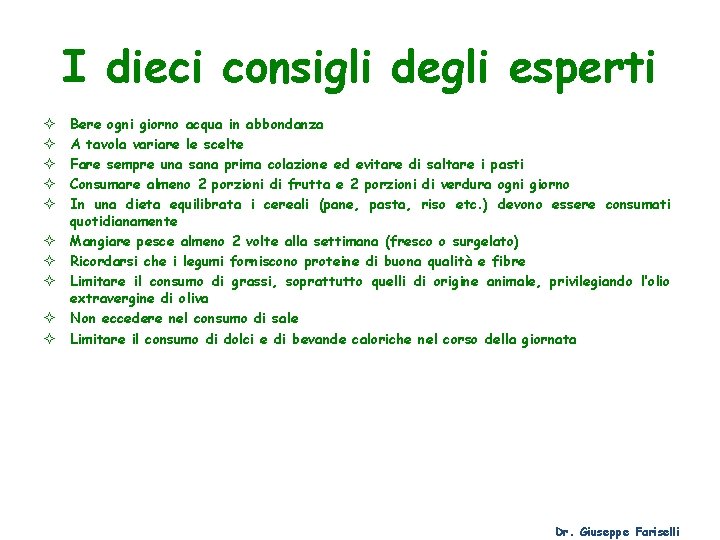 I dieci consigli degli esperti

✧ Bere ogni giorno acqua in abbondanza
✧ A tavola variare le scelte
✧ Fare sempre una sana prima colazione ed evitare di saltare i pasti
✧ Consumare almeno 2 porzioni di frutta e 2 porzioni di verdura ogni giorno
✧ In una dieta equilibrata i cereali (pane, pasta, riso etc.) devono essere consumati quotidianamente
✧ Mangiare pesce almeno 2 volte alla settimana (fresco o surgelato)
✧ Ricordarsi che i legumi forniscono proteine di buona qualità e fibre
✧ Limitare il consumo di grassi, soprattutto quelli di origine animale, privilegiando l'olio extravergine di oliva
✧ Non eccedere nel consumo di sale
✧ Limitare il consumo di dolci e di bevande caloriche nel corso della giornata

Dr. Giuseppe Fariselli